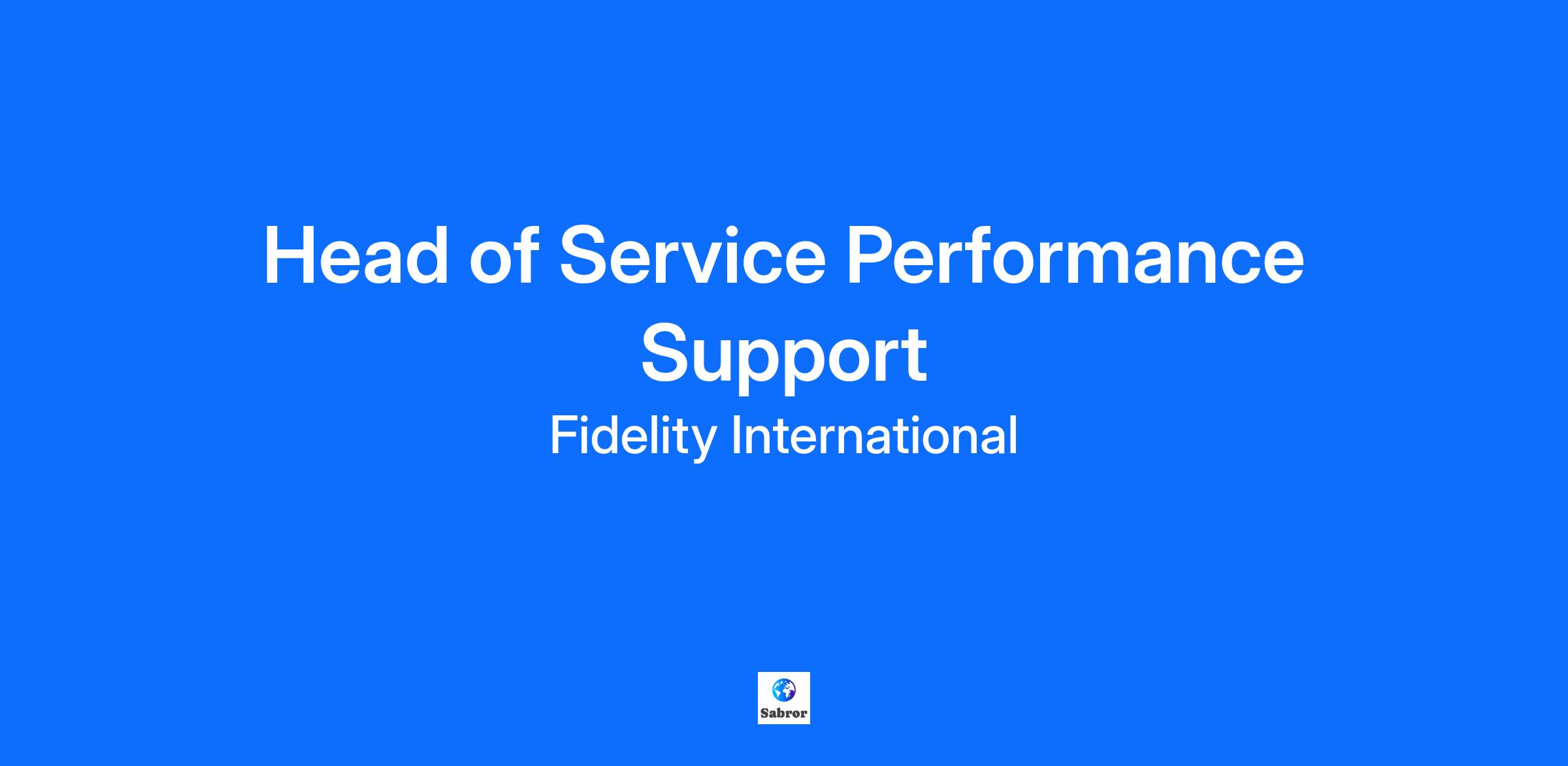 Head of Service Performance Support

Fidelity International

Sabror